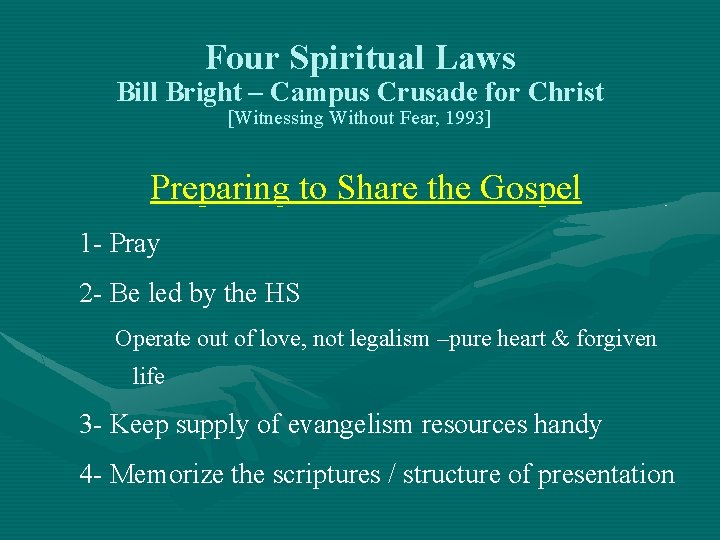 Four Spiritual Laws
Bill Bright – Campus Crusade for Christ
[Witnessing Without Fear, 1993]

Preparing to Share the Gospel

1- Pray

2- Be led by the HS

Operate out of love, not legalism –pure heart & forgiven life

3- Keep supply of evangelism resources handy

4- Memorize the scriptures / structure of presentation